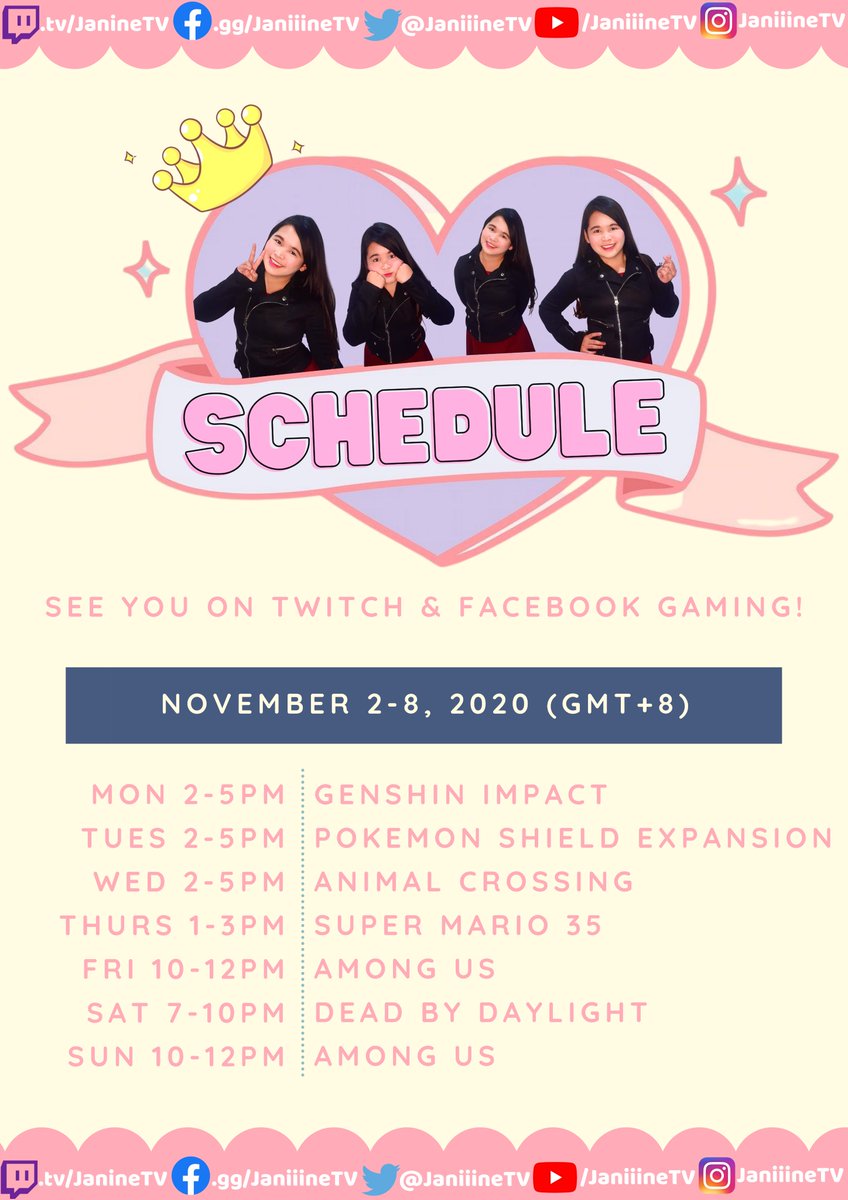 .tv/JanineTV .gg/JaniiineTV @JaniiineTV /JaniiineTV JaniiineTV

SCHEDULE

SEE YOU ON TWITCH & FACEBOOK GAMING!

NOVEMBER 2-8, 2020 (GMT+8)

| | |
|---|---|
| MON 2-5PM | GENSHIN IMPACT |
| TUES 2-5PM | POKEMON SHIELD EXPANSION |
| WED 2-5PM | ANIMAL CROSSING |
| THURS 1-3PM | SUPER MARIO 35 |
| FRI 10-12PM | AMONG US |
| SAT 7-10PM | DEAD BY DAYLIGHT |
| SUN 10-12PM | AMONG US |

.tv/JanineTV .gg/JaniiineTV @JaniiineTV /JaniiineTV JaniiineTV